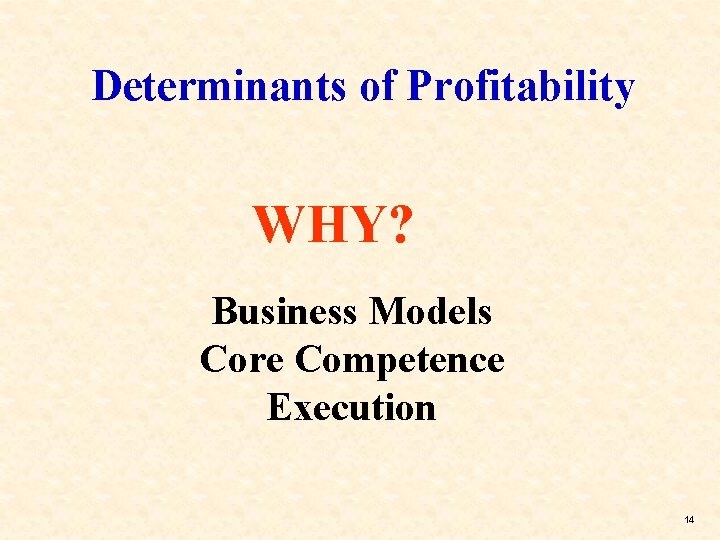 Determinants of Profitability

WHY?

Business Models
Core Competence
Execution

14